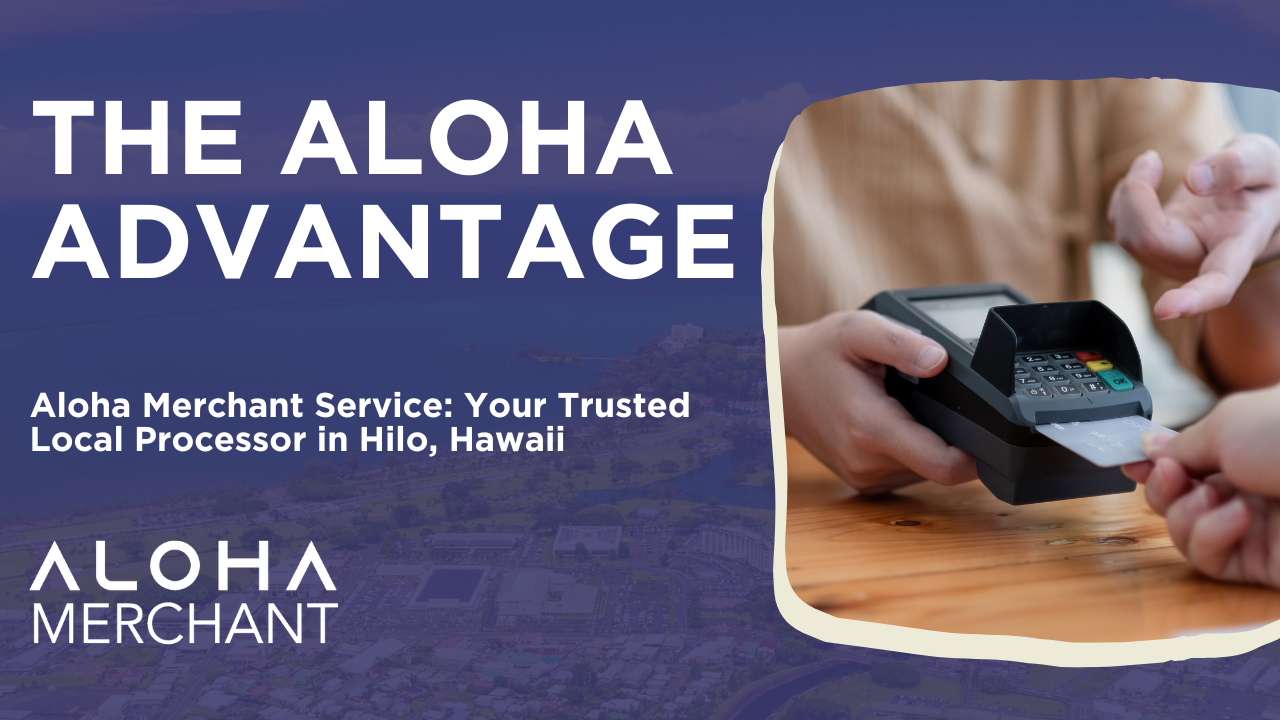 THE ALOHA ADVANTAGE

Aloha Merchant Service: Your Trusted Local Processor in Hilo, Hawaii

ALOHA
MERCHANT